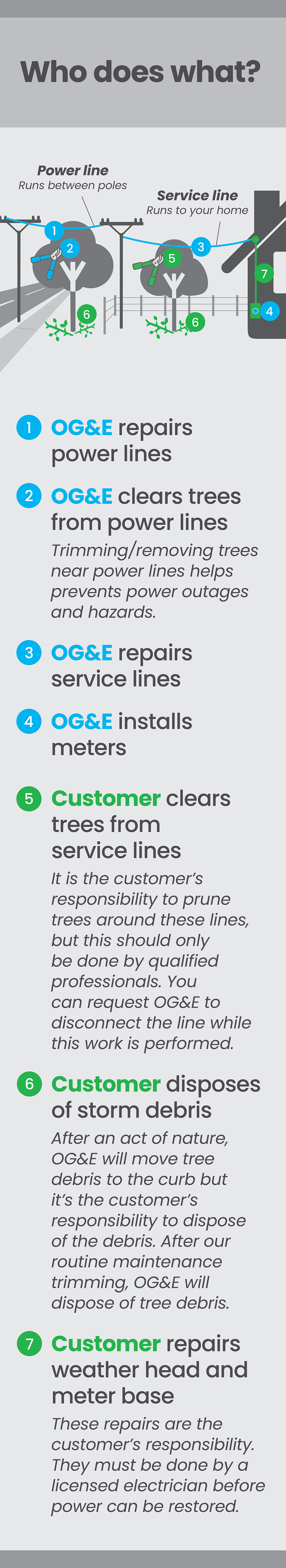 Who does what?

Power line
Runs between poles

Service line
Runs to your home

1 2 5 3 7 4 6 6

1 OG&E repairs power lines

2 OG&E clears trees from power lines

Trimming/removing trees near power lines helps prevents power outages and hazards.

3 OG&E repairs service lines

4 OG&E installs meters

5 Customer clears trees from service lines

It is the customer's responsibility to prune trees around these lines, but this should only be done by qualified professionals. You can request OG&E to disconnect the line while this work is performed.

6 Customer disposes of storm debris

After an act of nature, OG&E will move tree debris to the curb but it's the customer's responsibility to dispose of the debris. After our routine maintenance trimming, OG&E will dispose of tree debris.

7 Customer repairs weather head and meter base

These repairs are the customer's responsibility. They must be done by a licensed electrician before power can be restored.